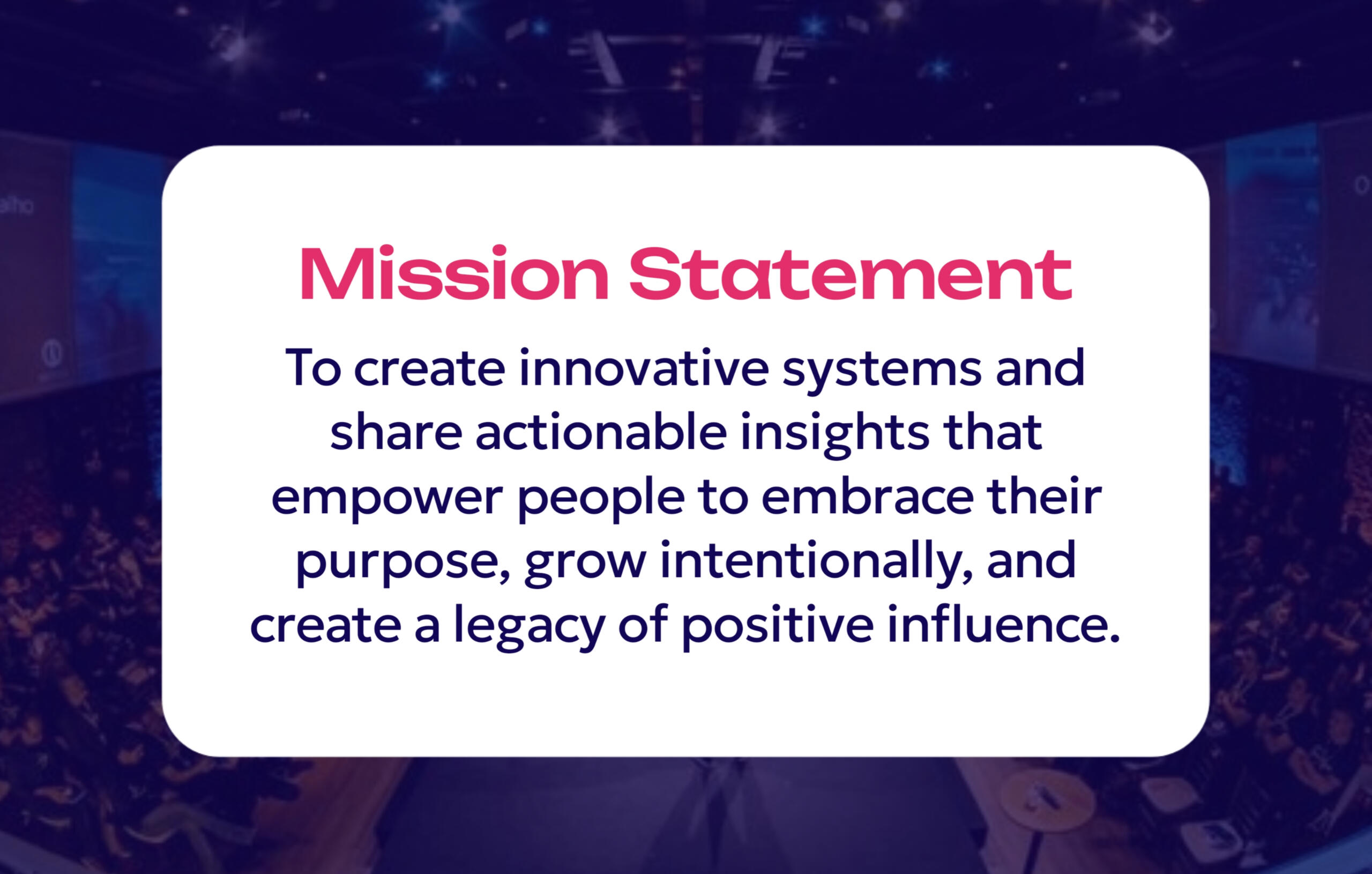 Mission Statement

To create innovative systems and share actionable insights that empower people to embrace their purpose, grow intentionally, and create a legacy of positive influence.